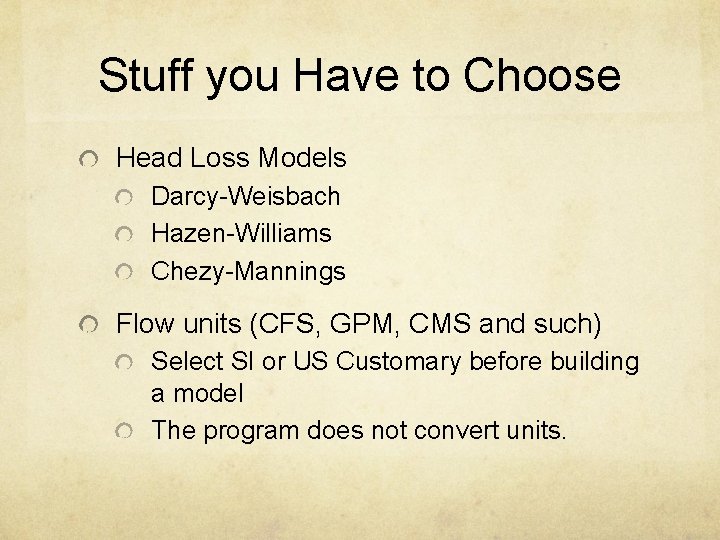 Stuff you Have to Choose

Head Loss Models

Darcy-Weisbach

Hazen-Williams

Chezy-Mannings

Flow units (CFS, GPM, CMS and such)

Select SI or US Customary before building a model

The program does not convert units.